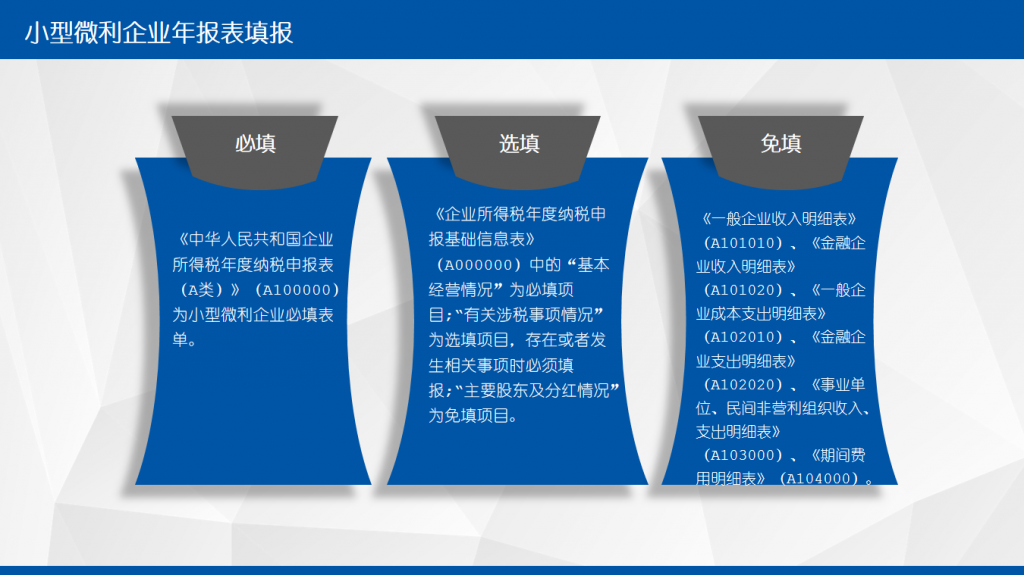 小型微利企业年报表填报

必填

《中华人民共和国企业所得税年度纳税申报表（A类）》（A100000）为小型微利企业必填表单。

选填

《企业所得税年度纳税申报基础信息表》（A000000）中的“基本经营情况”为必填项目;“有关涉税事项情况”为选填项目，存在或者发生相关事项时必须填报;“主要股东及分红情况”为免填项目。

免填

《一般企业收入明细表》（A101010）、《金融企业收入明细表》（A101020）、《一般企业成本支出明细表》（A102010）、《金融企业支出明细表》（A102020）、《事业单位、民间非营利组织收入、支出明细表》（A103000）、《期间费用明细表》（A104000）。